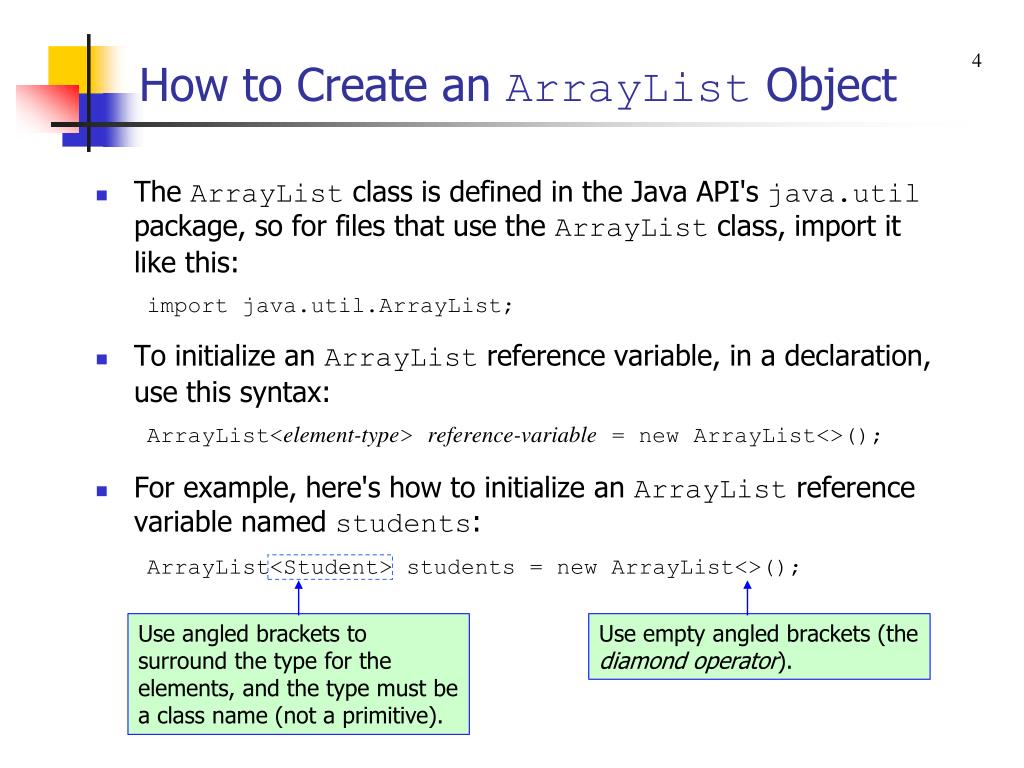 4

How to Create an ArrayList Object

The ArrayList class is defined in the Java API's java.util package, so for files that use the ArrayList class, import it like this:

import java.util.ArrayList;

To initialize an ArrayList reference variable, in a declaration, use this syntax:

ArrayList<element-type> reference-variable = new ArrayList<>();

For example, here's how to initialize an ArrayList reference variable named students:

ArrayList<Student> students = new ArrayList<>();

Use angled brackets to surround the type for the elements, and the type must be a class name (not a primitive).

Use empty angled brackets (the diamond operator).